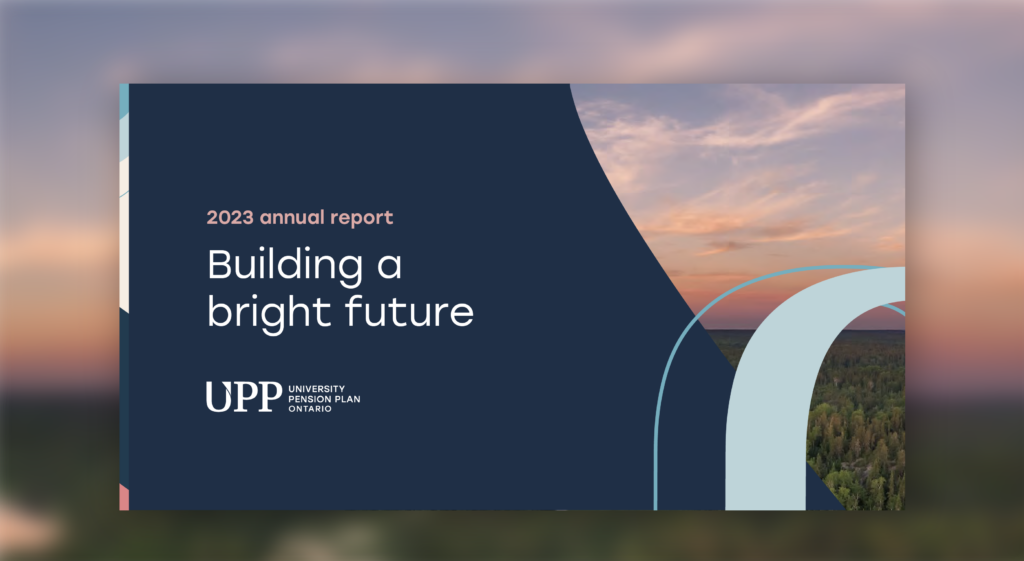 2023 annual report

Building a bright future

UPP UNIVERSITY PENSION PLAN ONTARIO